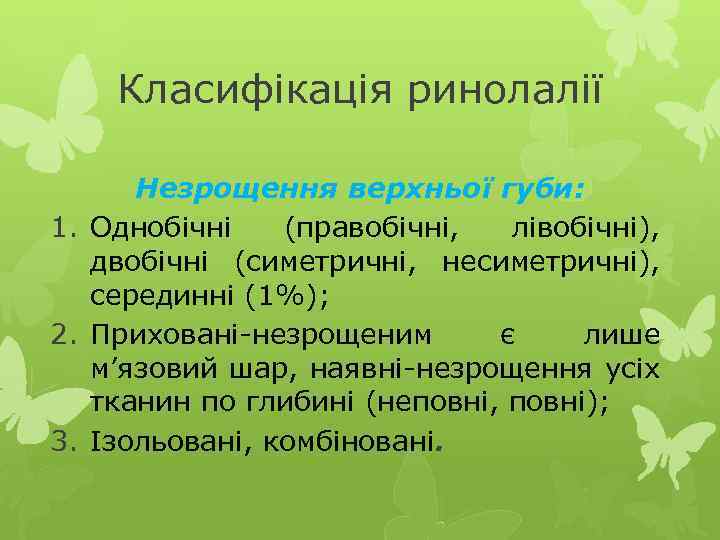 Класифікація ринолалії

Незрощення верхньої губи:

1. Однобічні (правобічні, лівобічні), двобічні (симетричні, несиметричні), серединні (1%);
2. Приховані-незрощеним є лише м’язовий шар, наявні-незрощення усіх тканин по глибині (неповні, повні);
3. Ізольовані, комбіновані.